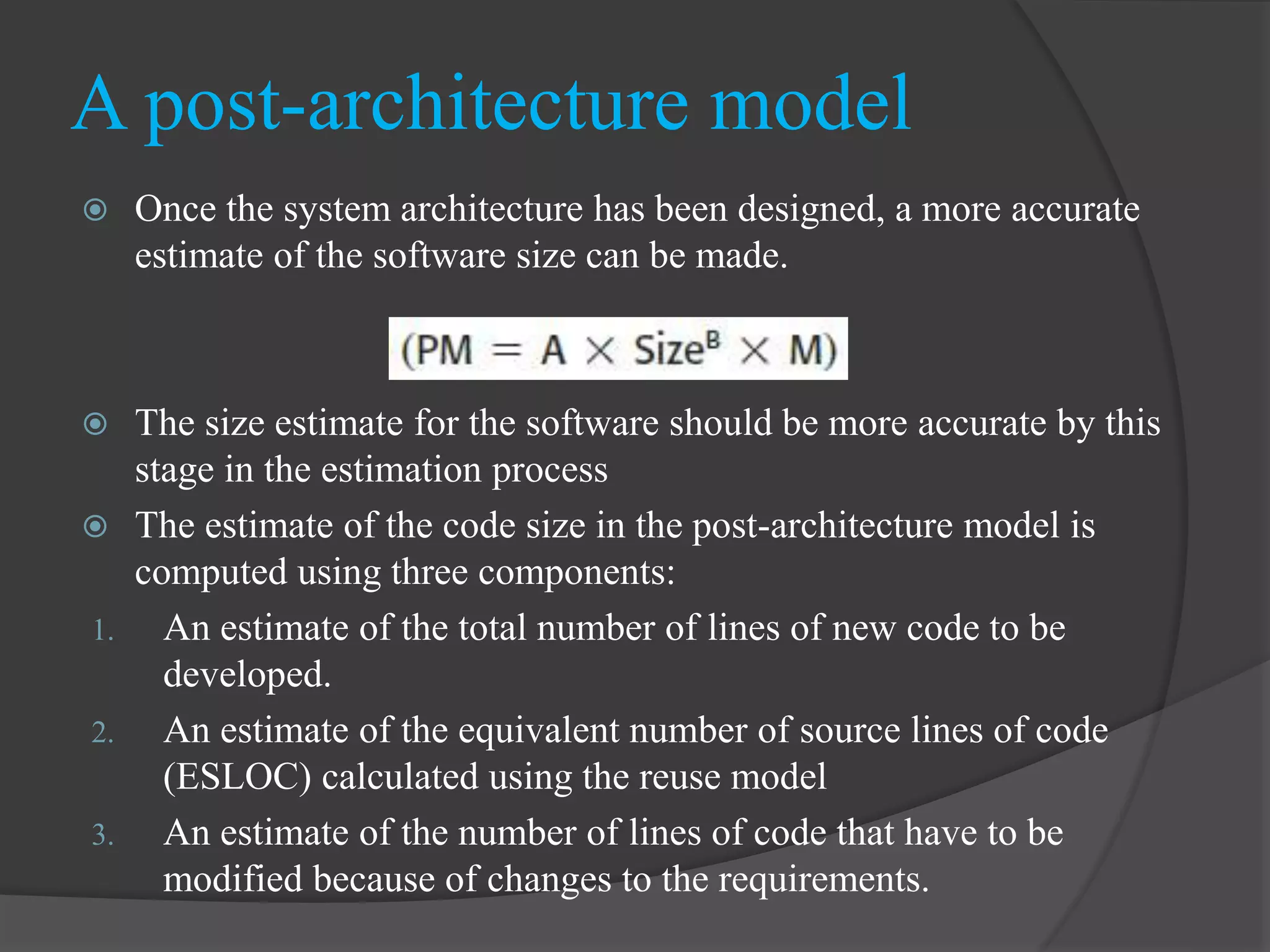 A post-architecture model

Once the system architecture has been designed, a more accurate estimate of the software size can be made.

$(PM = A \times Size^{B} \times M)$

The size estimate for the software should be more accurate by this stage in the estimation process

The estimate of the code size in the post-architecture model is computed using three components:

1. An estimate of the total number of lines of new code to be developed.
2. An estimate of the equivalent number of source lines of code (ESLOC) calculated using the reuse model
3. An estimate of the number of lines of code that have to be modified because of changes to the requirements.